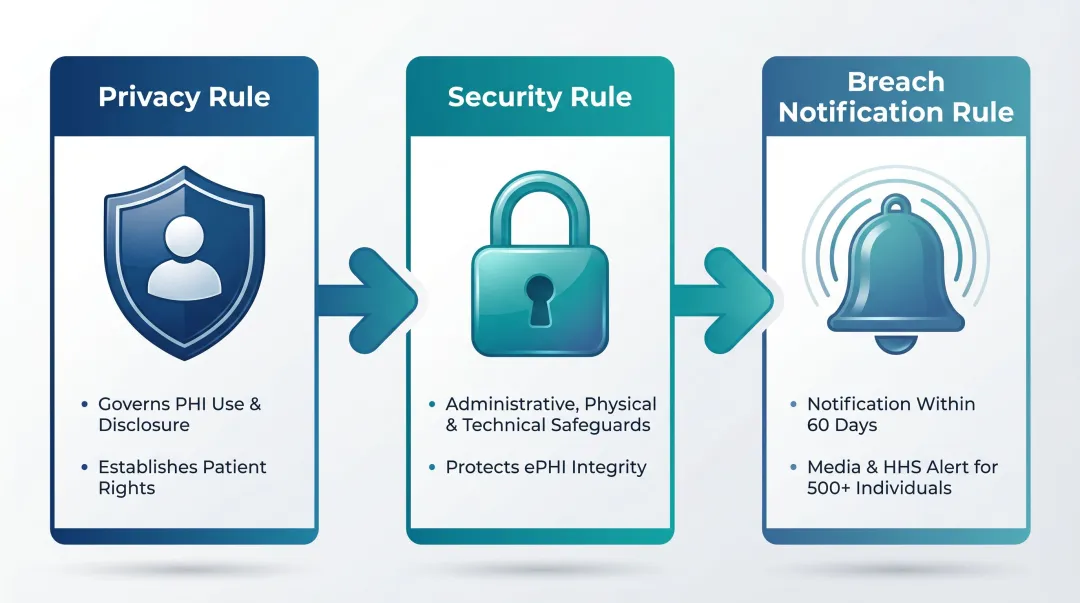 Privacy Rule

• Governs PHI Use & Disclosure

• Establishes Patient Rights

Security Rule

• Administrative, Physical & Technical Safeguards

• Protects ePHI Integrity

Breach Notification Rule

• Notification Within 60 Days

• Media & HHS Alert for 500+ Individuals